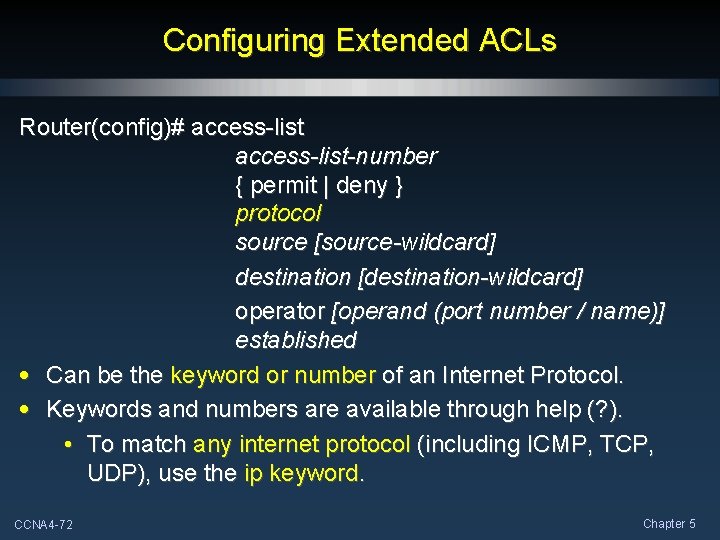 Configuring Extended ACLs

Router(config)# access-list
access-list-number
{ permit | deny }
protocol
source [source-wildcard]
destination [destination-wildcard]
operator [operand (port number / name)]
established

• Can be the keyword or number of an Internet Protocol.
• Keywords and numbers are available through help (?).
  • To match any internet protocol (including ICMP, TCP, UDP), use the ip keyword.

CCNA4-72

Chapter 5